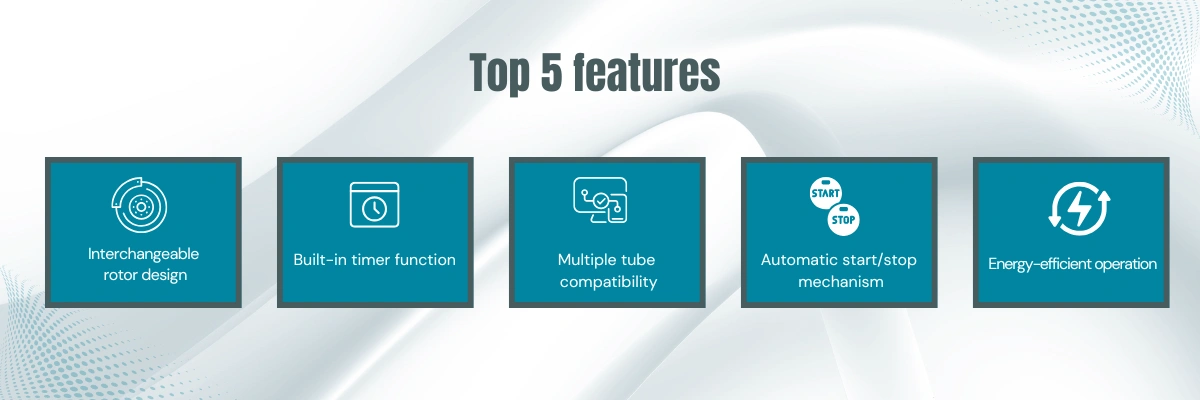 Top 5 features

Interchangeable rotor design

Built-in timer function

Multiple tube compatibility

START

STOP

Automatic start/stop mechanism

Energy-efficient operation